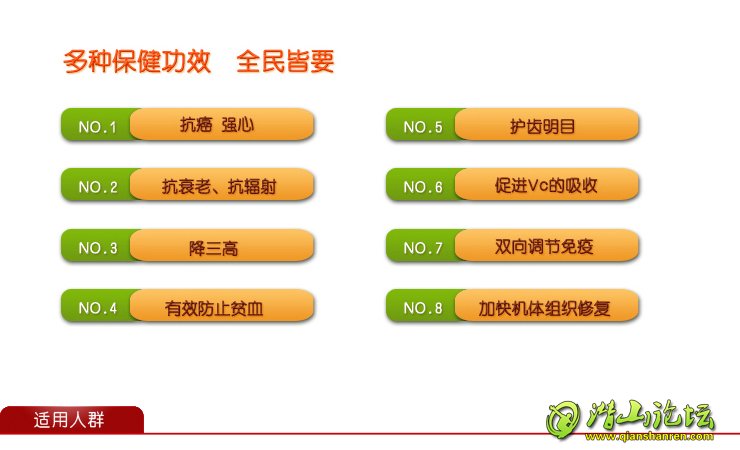 多种保健功效　全民皆要

NO.1 抗癌 强心

NO.2 抗衰老、抗辐射

NO.3 降三高

NO.4 有效防止贫血

NO.5 护齿明目

NO.6 促进Vc的吸收

NO.7 双向调节免疫

NO.8 加快机体组织修复

适用人群

潜山论坛
www.qianshanren.com